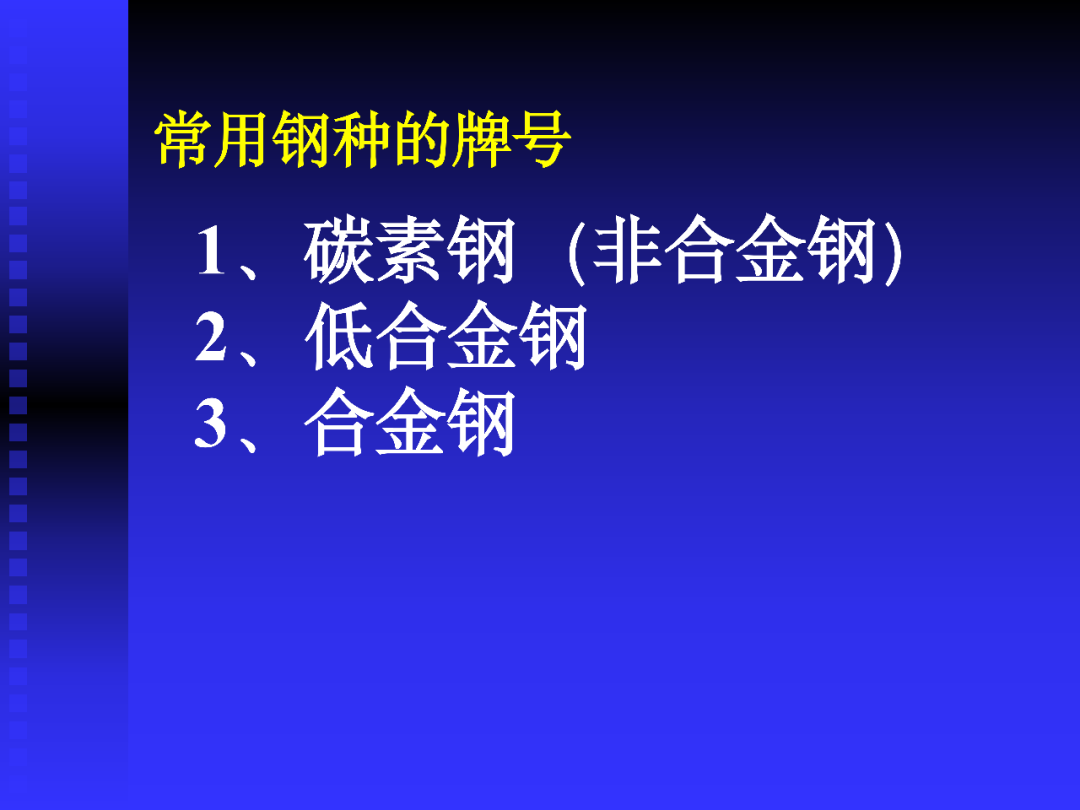 常用钢种的牌号

1、碳素钢（非合金钢）
2、低合金钢
3、合金钢